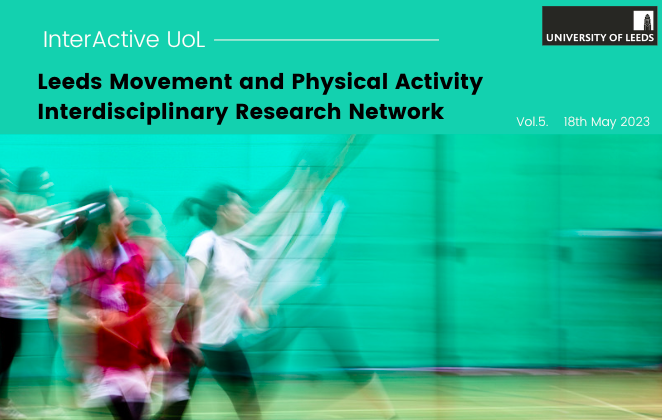 InterActive UoL

UNIVERSITY OF LEEDS

Leeds Movement and Physical Activity Interdisciplinary Research Network

Vol.5. 18th May 2023